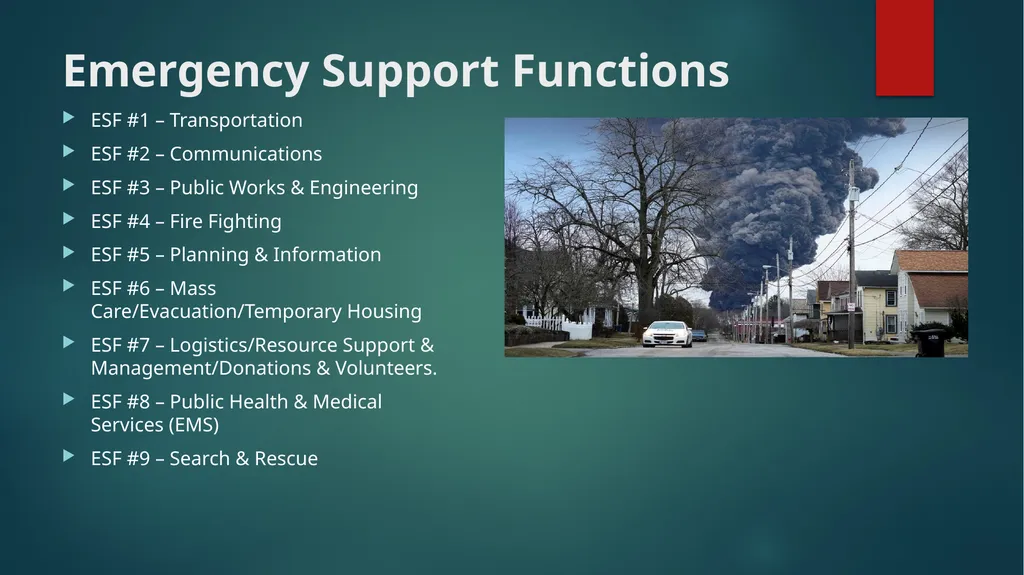 Emergency Support Functions

ESF #1 – Transportation

ESF #2 – Communications

ESF #3 – Public Works & Engineering

ESF #4 – Fire Fighting

ESF #5 – Planning & Information

ESF #6 – Mass Care/Evacuation/Temporary Housing

ESF #7 – Logistics/Resource Support & Management/Donations & Volunteers.

ESF #8 – Public Health & Medical Services (EMS)

ESF #9 – Search & Rescue